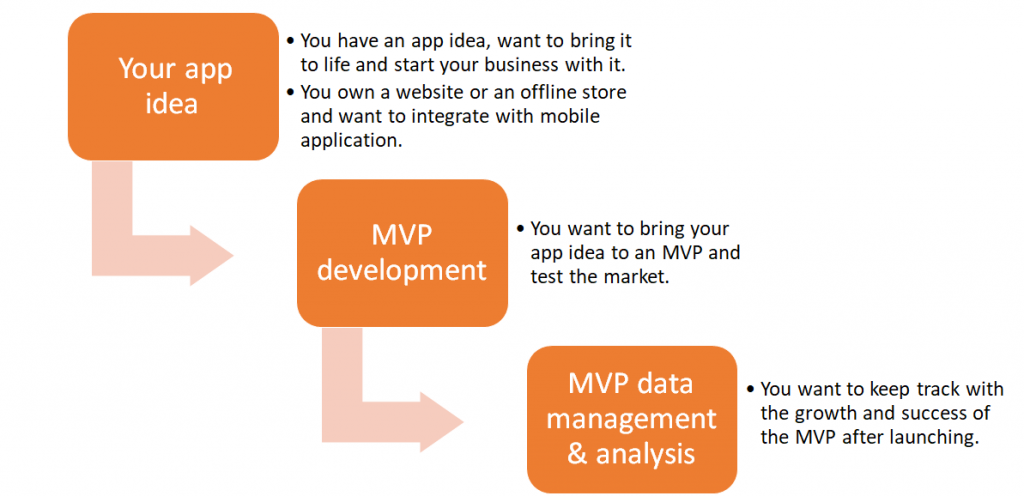 Your app idea

• You have an app idea, want to bring it to life and start your business with it.
• You own a website or an offline store and want to integrate with mobile application.

MVP development

• You want to bring your app idea to an MVP and test the market.

MVP data management & analysis

• You want to keep track with the growth and success of the MVP after launching.